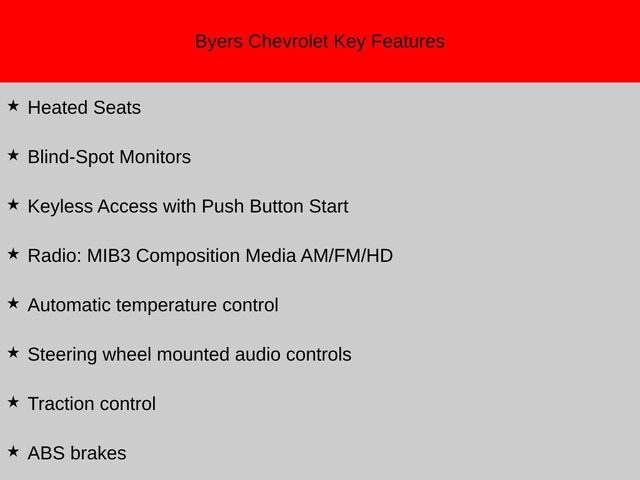 Byers Chevrolet Key Features

★ Heated Seats

★ Blind-Spot Monitors

★ Keyless Access with Push Button Start

★ Radio: MIB3 Composition Media AM/FM/HD

★ Automatic temperature control

★ Steering wheel mounted audio controls

★ Traction control

★ ABS brakes